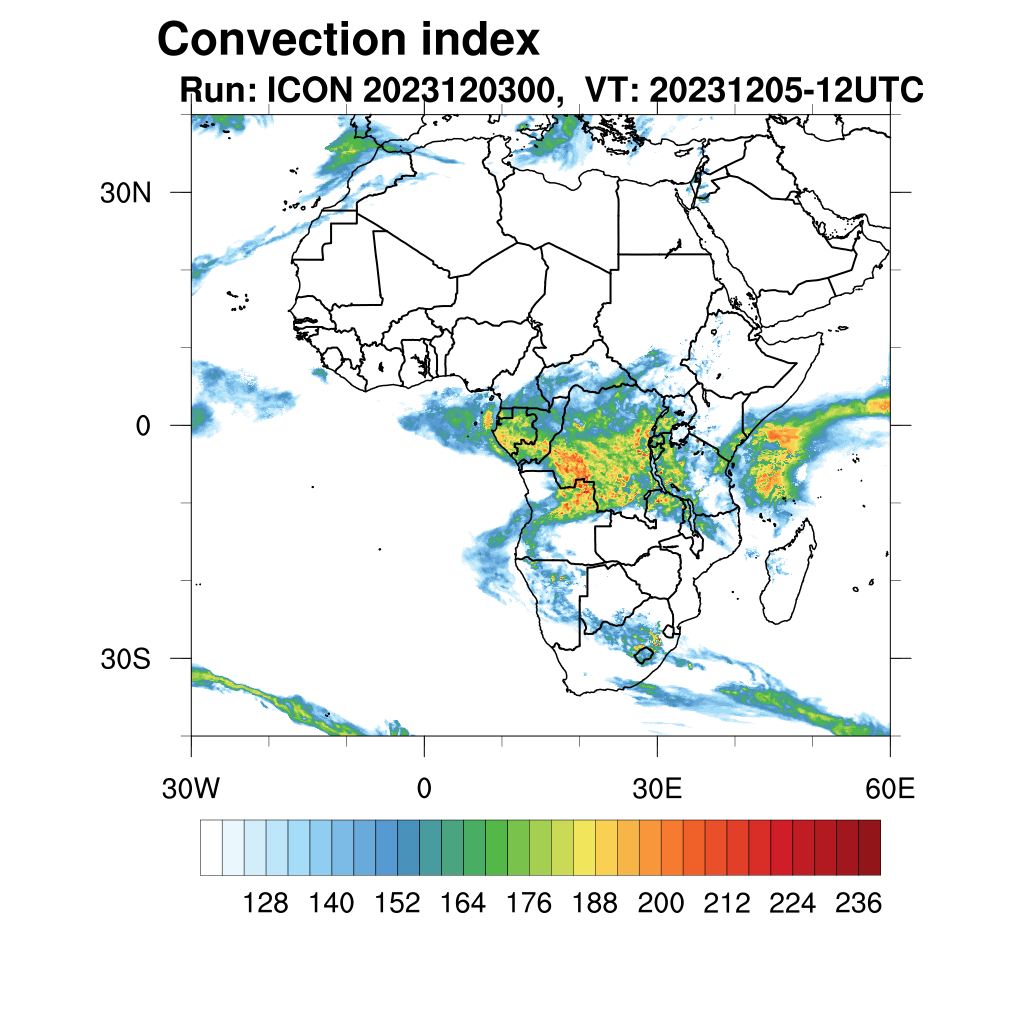 Convection index
Run: ICON 2023120300,  VT: 20231205-12UTC

30N
0
30S

30W
0
30E
60E

128 140 152 164 176 188 200 212 224 236